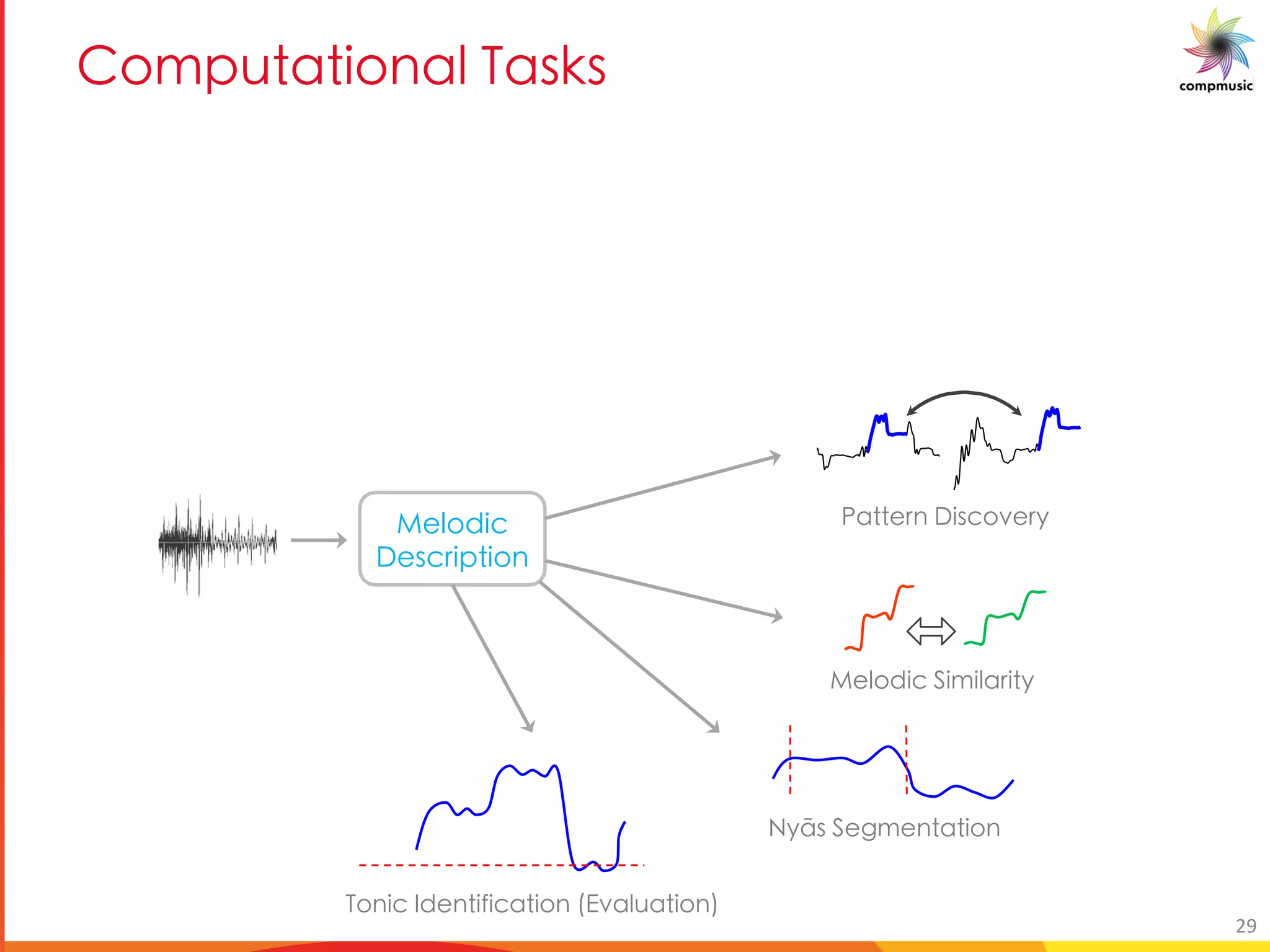 Computational Tasks

compmusic

Melodic Description

Pattern Discovery

Melodic Similarity

Nyās Segmentation

Tonic Identification (Evaluation)

29